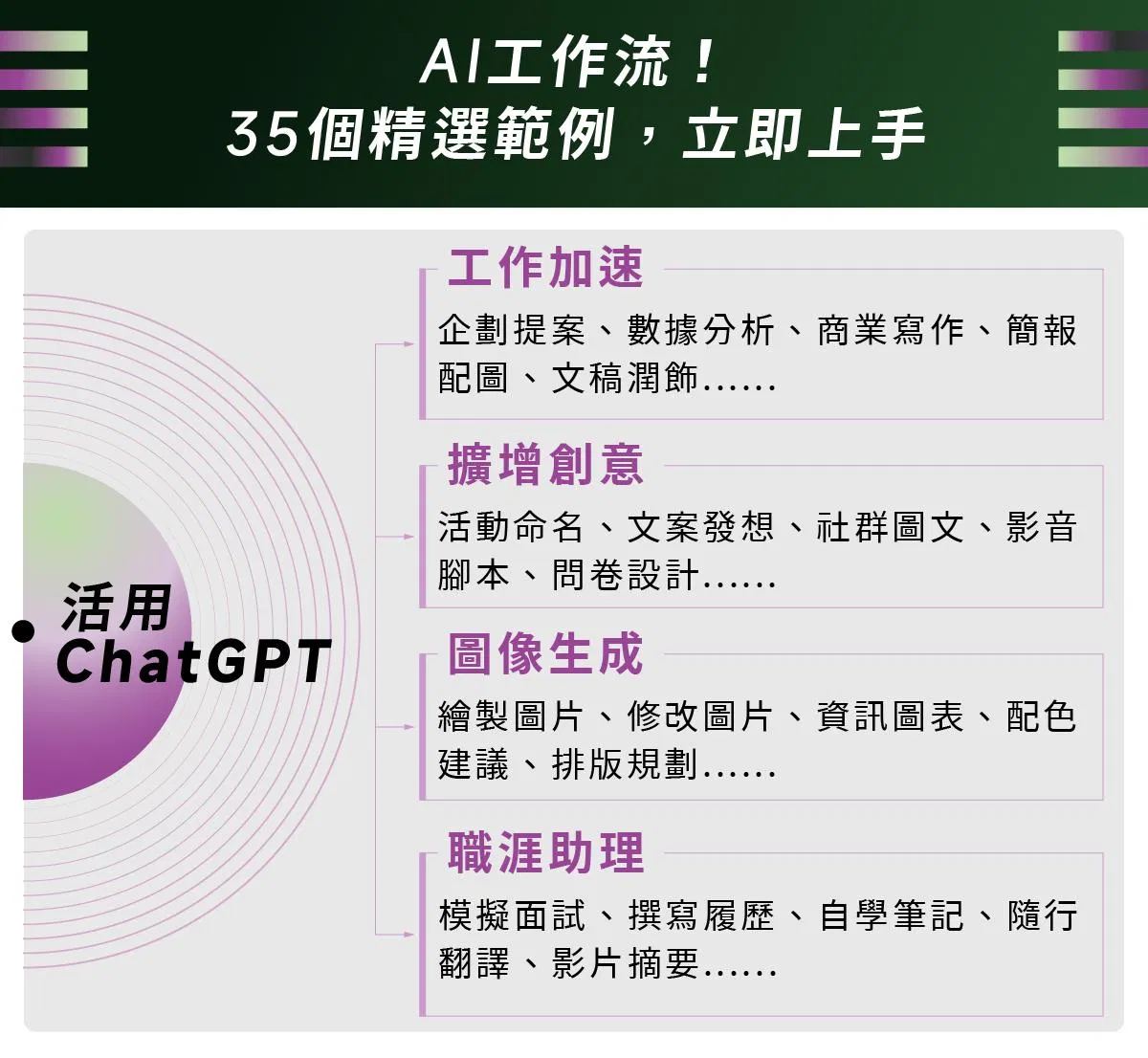 AI工作流！
35個精選範例，立即上手

活用
ChatGPT

工作加速
企劃提案、數據分析、商業寫作、簡報配圖、文稿潤飾……

擴增創意
活動命名、文案發想、社群圖文、影音腳本、問卷設計……

圖像生成
繪製圖片、修改圖片、資訊圖表、配色建議、排版規劃……

職涯助理
模擬面試、撰寫履歷、自學筆記、隨行翻譯、影片摘要……